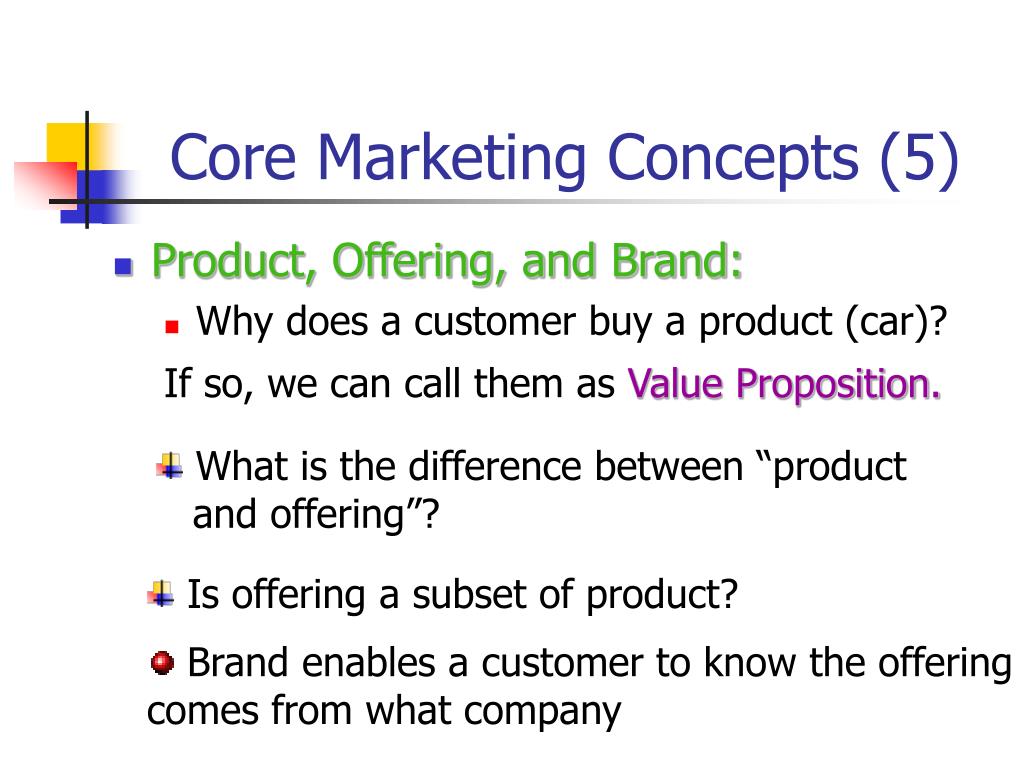 Core Marketing Concepts (5)

Product, Offering, and Brand:

Why does a customer buy a product (car)?

If so, we can call them as Value Proposition.

What is the difference between “product and offering”?

Is offering a subset of product?

Brand enables a customer to know the offering comes from what company